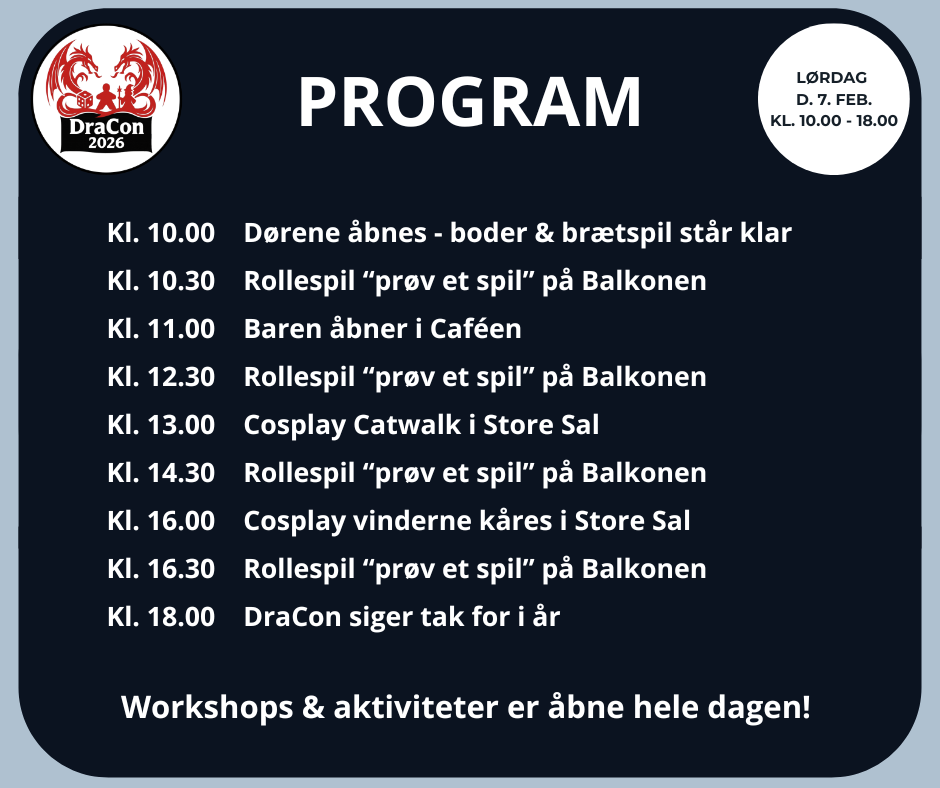 DraCon 2026

PROGRAM

LØRDAG
D. 7. FEB.
KL. 10.00 - 18.00

Kl. 10.00 Dørene åbnes - boder & brætspil står klar
Kl. 10.30 Rollespil “prøv et spil” på Balkonen
Kl. 11.00 Baren åbner i Caféen
Kl. 12.30 Rollespil “prøv et spil” på Balkonen
Kl. 13.00 Cosplay Catwalk i Store Sal
Kl. 14.30 Rollespil “prøv et spil” på Balkonen
Kl. 16.00 Cosplay vinderne kåres i Store Sal
Kl. 16.30 Rollespil “prøv et spil” på Balkonen
Kl. 18.00 DraCon siger tak for i år

Workshops & aktiviteter er åbne hele dagen!